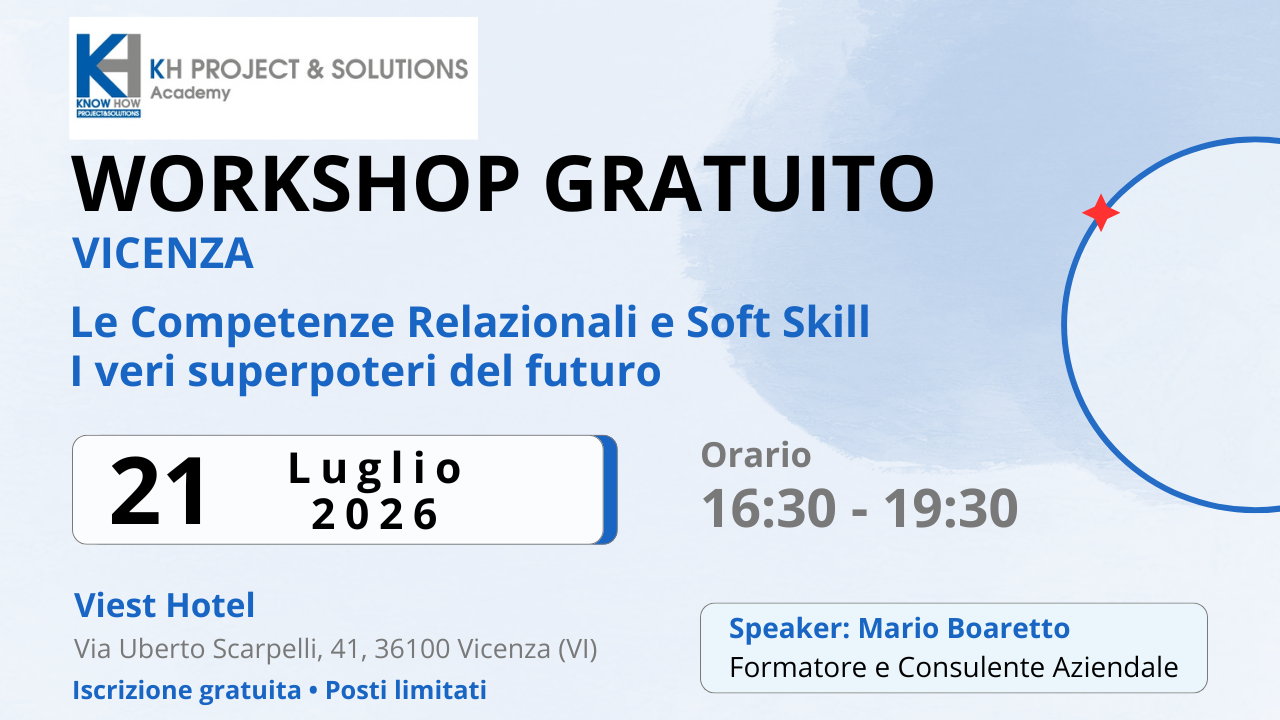 KH
KNOW HOW
PROJECT&SOLUTIONS
KH PROJECT & SOLUTIONS
Academy

WORKSHOP GRATUITO
VICENZA

Le Competenze Relazionali e Soft Skill
I veri superpoteri del futuro

21 Luglio 2026

Orario
16:30 - 19:30

Viest Hotel
Via Uberto Scarpelli, 41, 36100 Vicenza (VI)
Iscrizione gratuita • Posti limitati

Speaker: Mario Boaretto
Formatore e Consulente Aziendale